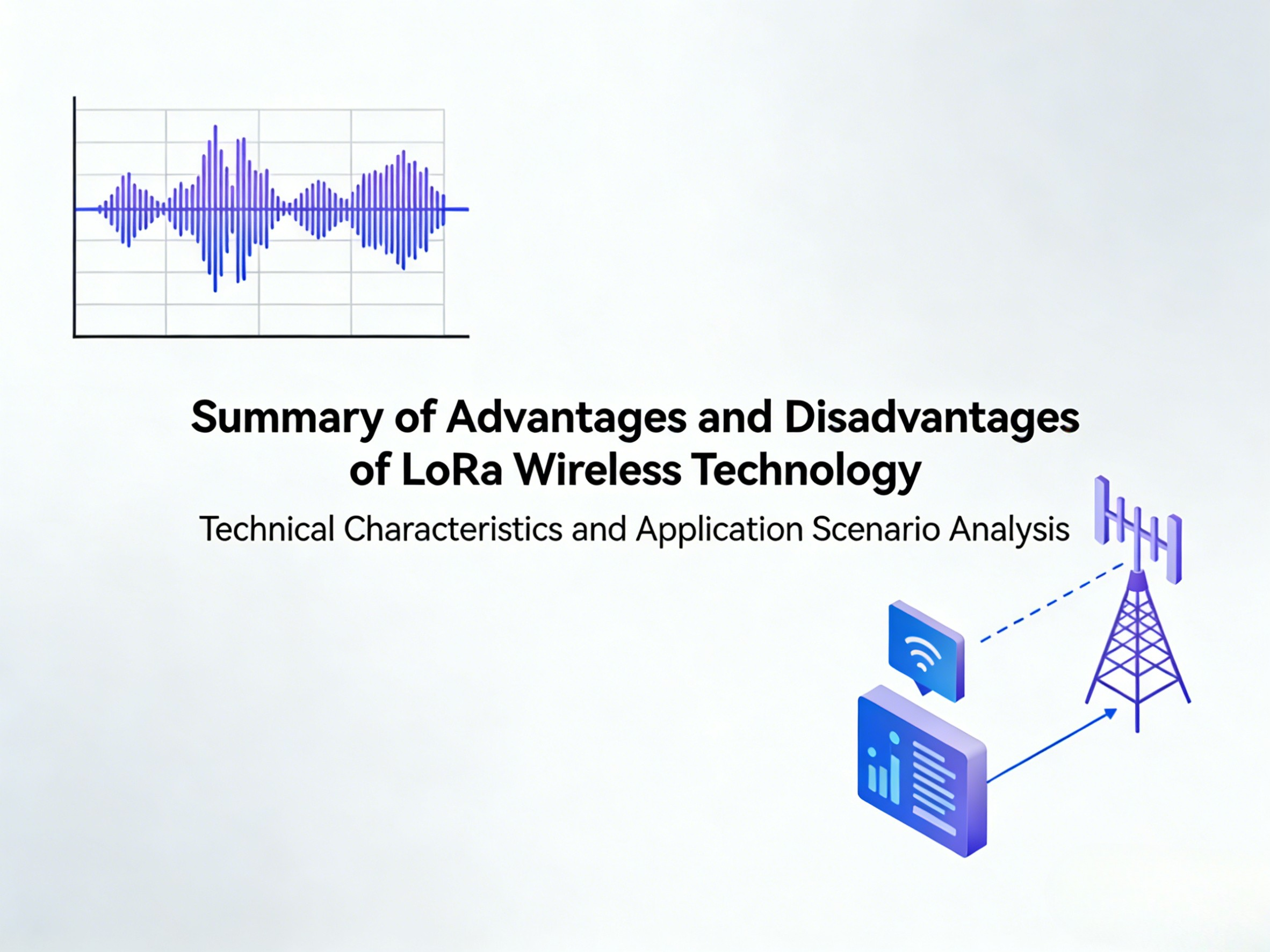 Summary of Advantages and Disadvantages of LoRa Wireless Technology

Technical Characteristics and Application Scenario Analysis